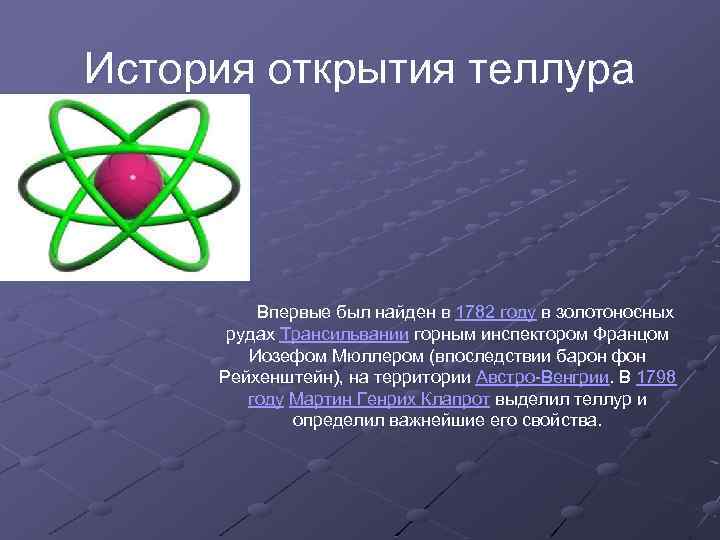 История открытия теллура

Впервые был найден в 1782 году в золотоносных рудах Трансильвании горным инспектором Францом Иозефом Мюллером (впоследствии барон фон Рейхенштейн), на территории Австро-Венгрии. В 1798 году Мартин Генрих Клапрот выделил теллур и определил важнейшие его свойства.